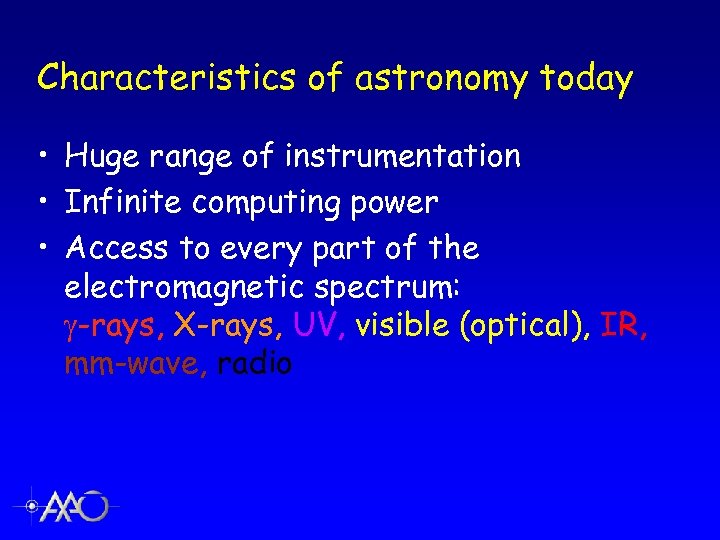 Characteristics of astronomy today

• Huge range of instrumentation
• Infinite computing power
• Access to every part of the electromagnetic spectrum: $\gamma$-rays, X-rays, UV, visible (optical), IR, mm-wave, radio

AAO